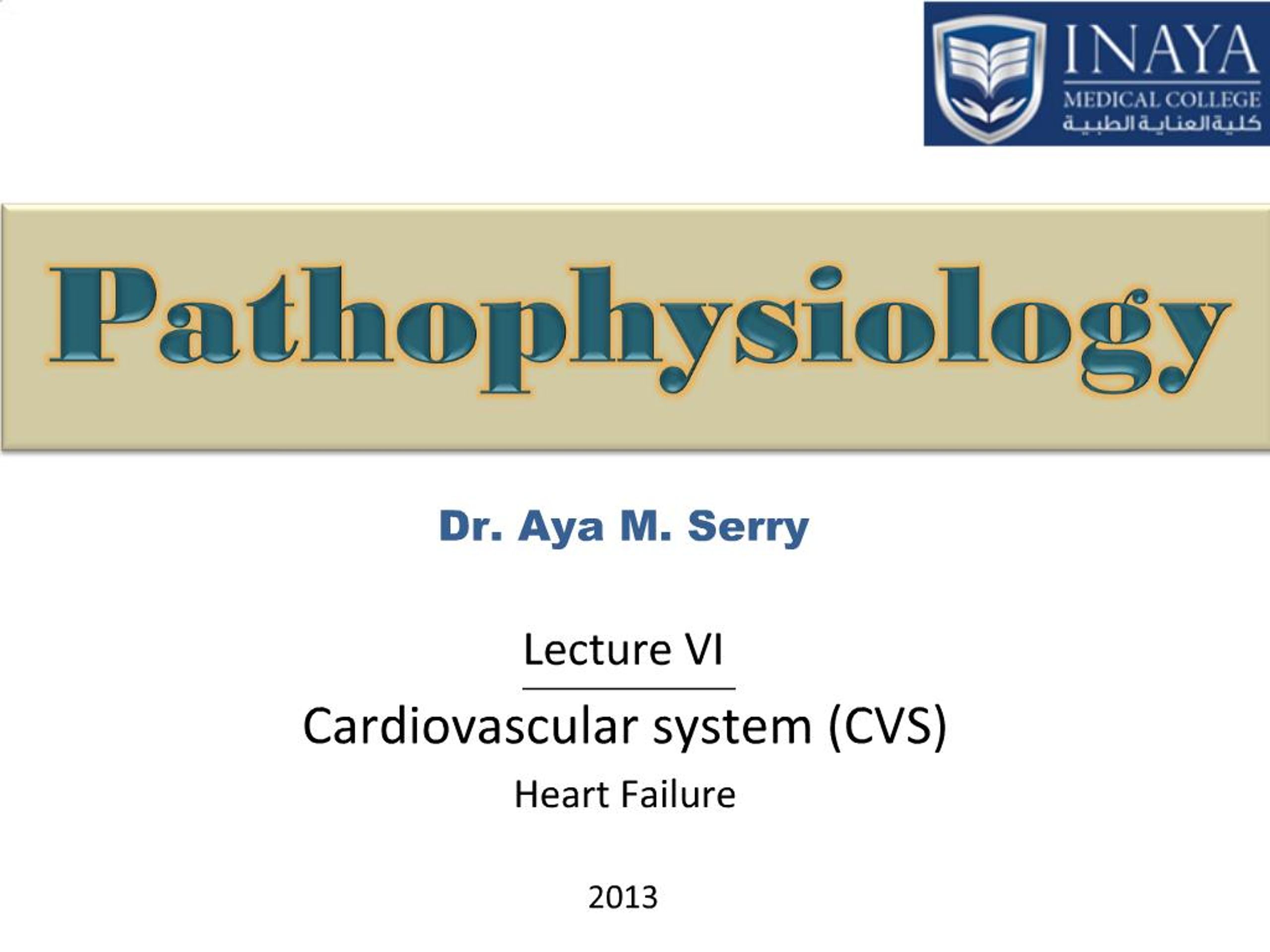 INAYA
MEDICAL COLLEGE
كلية العناية الطبية

Pathophysiology

Dr. Aya M. Serry

Lecture VI

Cardiovascular system (CVS)

Heart Failure

2013